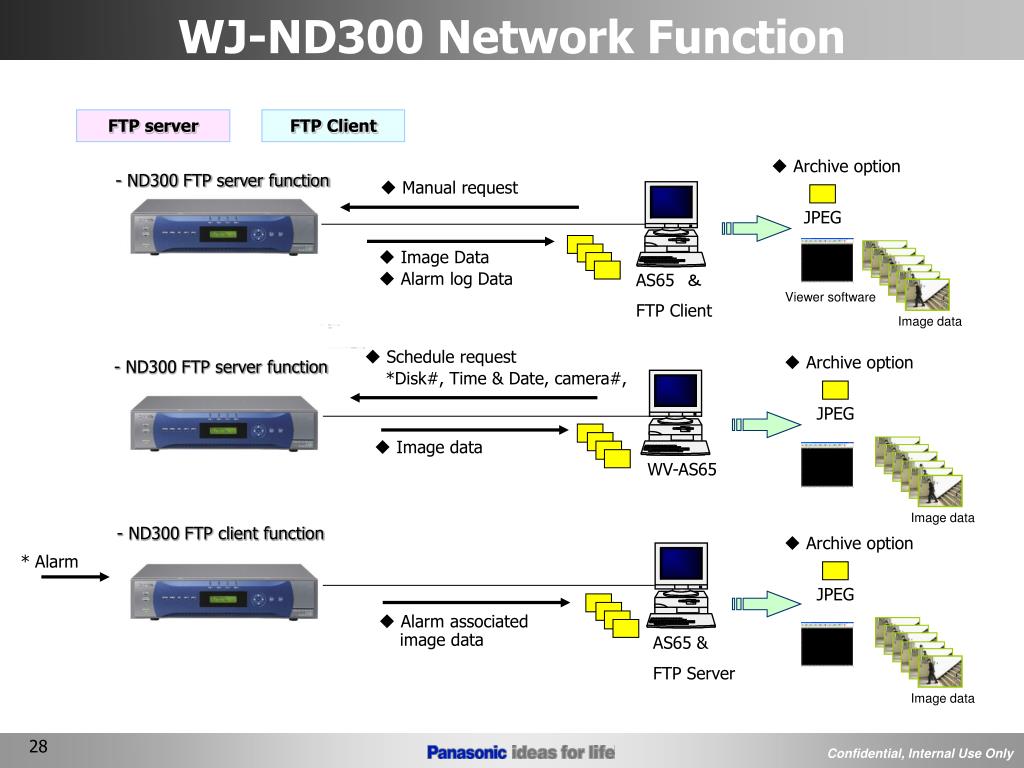 WJ-ND300 Network Function

FTP server

FTP Client

- ND300 FTP server function

◆ Manual request

◆ Image Data
◆ Alarm log Data

AS65 &
FTP Client

◆ Archive option

JPEG

Viewer software

Image data

- ND300 FTP server function

◆ Schedule request
*Disk#, Time & Date, camera#,

◆ Image data

WV-AS65

◆ Archive option

JPEG

Image data

- ND300 FTP client function

* Alarm

◆ Alarm associated image data

AS65 &
FTP Server

◆ Archive option

JPEG

Image data

28

Panasonic ideas for life

Confidential, Internal Use Only